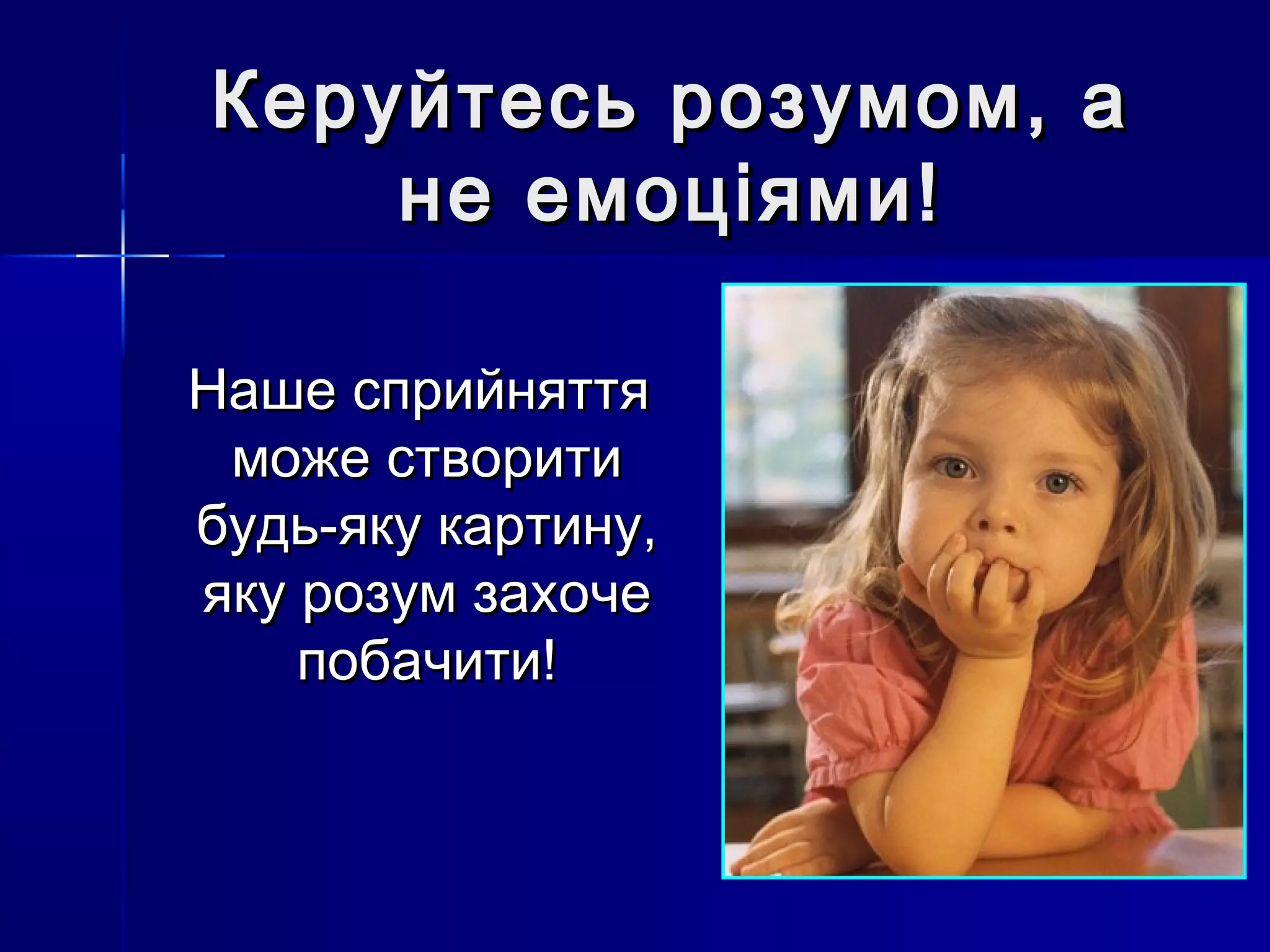 Керуйтесь розумом, а не емоціями!

Наше сприйняття може створити будь-яку картину, яку розум захоче побачити!